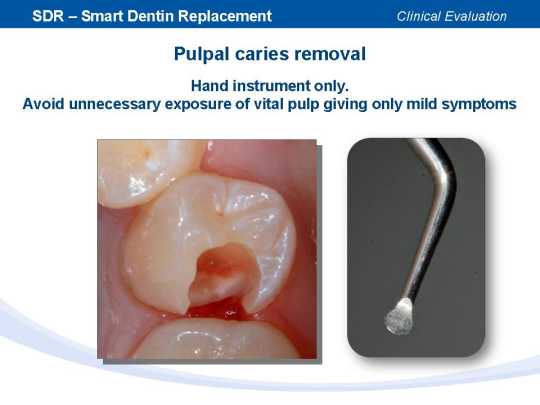 SDR – Smart Dentin Replacement

Clinical Evaluation

Pulpal caries removal

Hand instrument only.
Avoid unnecessary exposure of vital pulp giving only mild symptoms